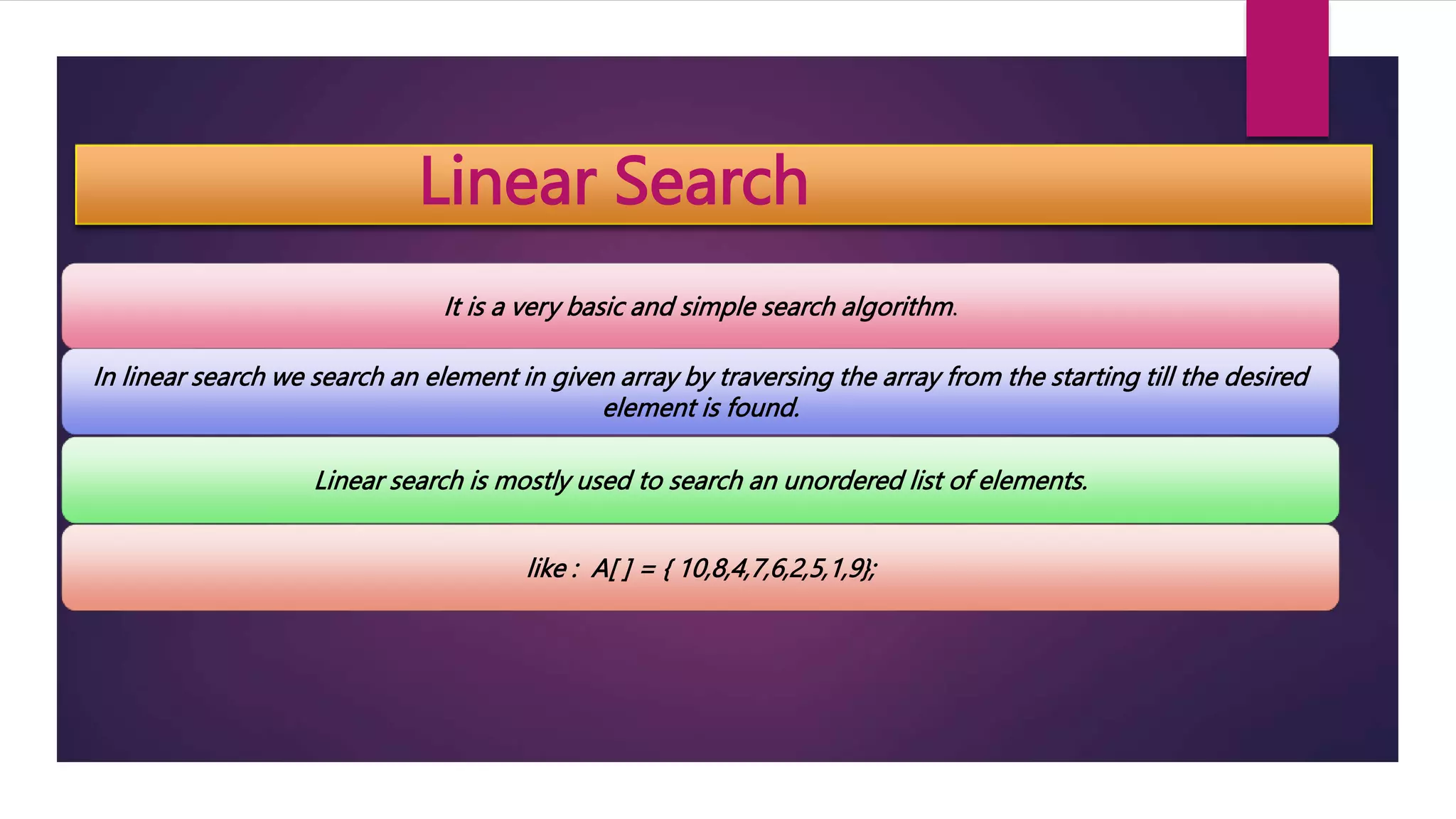 Linear Search

It is a very basic and simple search algorithm.

In linear search we search an element in given array by traversing the array from the starting till the desired element is found.

Linear search is mostly used to search an unordered list of elements.

like : A[ ] = { 10,8,4,7,6,2,5,1,9};